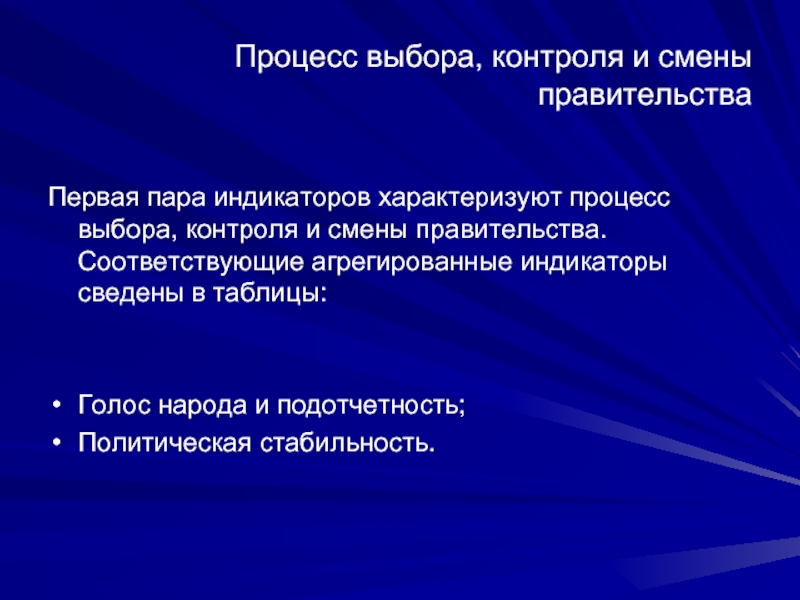 Процесс выбора, контроля и смены правительства

Первая пара индикаторов характеризуют процесс выбора, контроля и смены правительства. Соответствующие агрегированные индикаторы сведены в таблицы:

• Голос народа и подотчетность;
• Политическая стабильность.